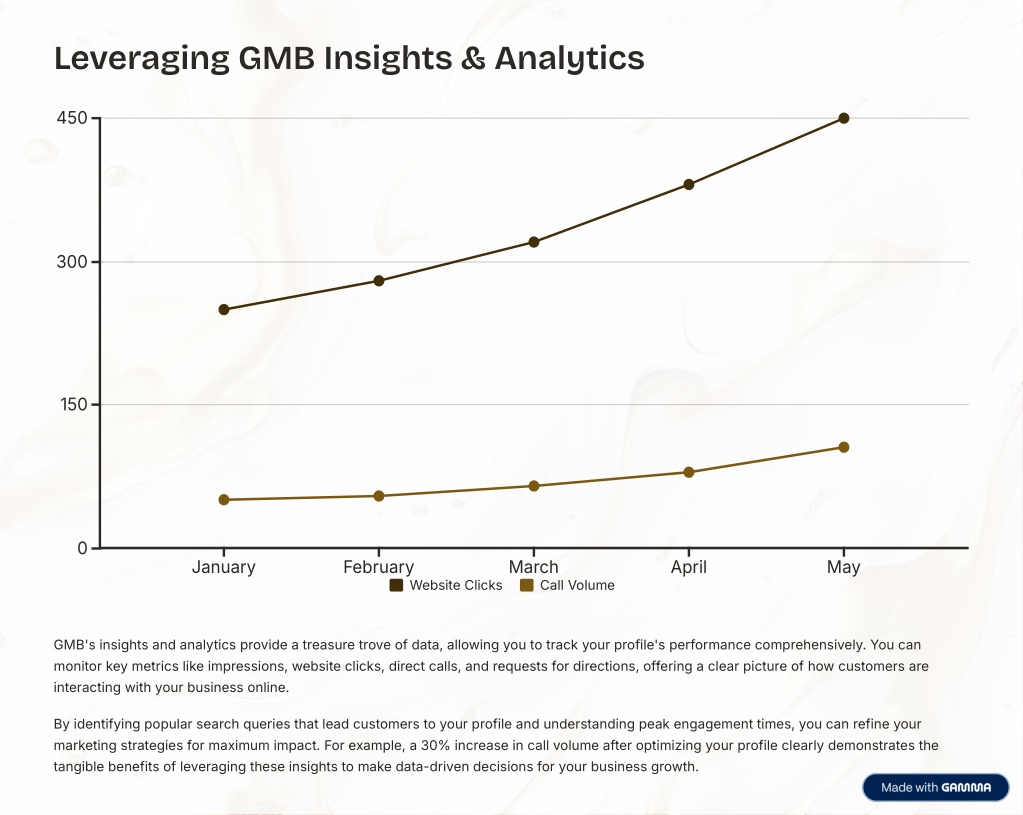 Leveraging GMB Insights & Analytics

450
300
150
0
January
February
March
April
May
Website Clicks
Call Volume

GMB's insights and analytics provide a treasure trove of data, allowing you to track your profile's performance comprehensively. You can monitor key metrics like impressions, website clicks, direct calls, and requests for directions, offering a clear picture of how customers are interacting with your business online.

By identifying popular search queries that lead customers to your profile and understanding peak engagement times, you can refine your marketing strategies for maximum impact. For example, a 30% increase in call volume after optimizing your profile clearly demonstrates the tangible benefits of leveraging these insights to make data-driven decisions for your business growth.

Made with GAMMA